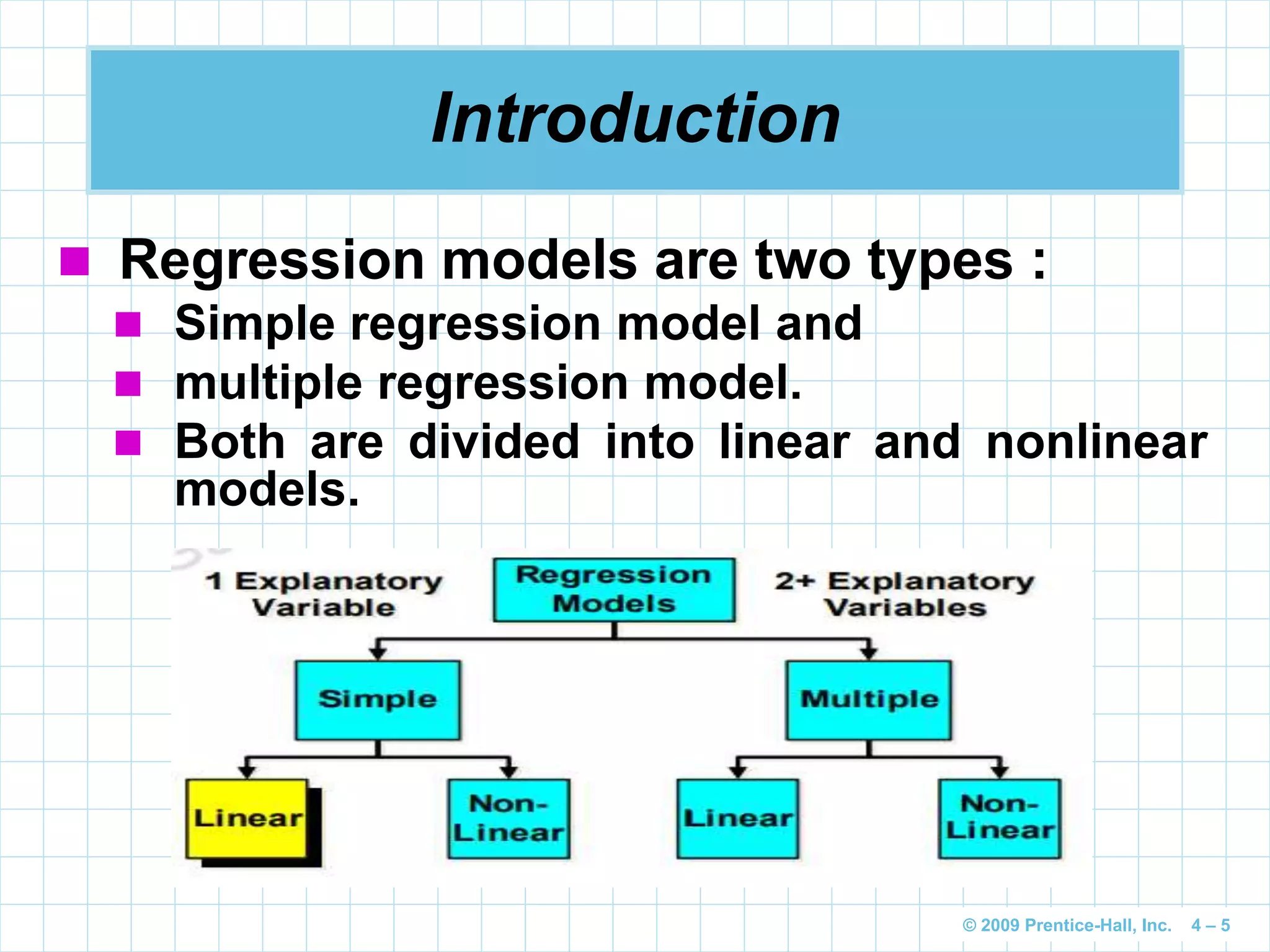 Introduction

Regression models are two types :

Simple regression model and

multiple regression model.

Both are divided into linear and nonlinear models.

1 Explanatory Variable

Regression Models

2+ Explanatory Variables

Simple

Multiple

Linear

Non-Linear

Linear

Non-Linear

© 2009 Prentice-Hall, Inc. 4 – 5